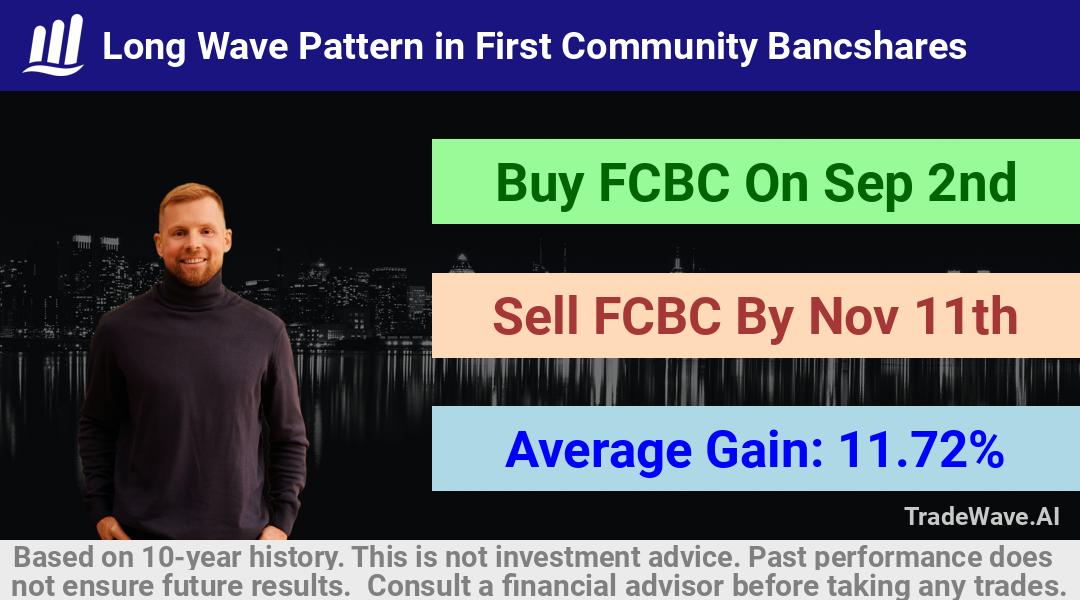 Long Wave Pattern in First Community Bancshares

Buy FCBC On Sep 2nd

Sell FCBC By Nov 11th

Average Gain: 11.72%

TradeWave.AI

Based on 10-year history. This is not investment advice. Past performance does not ensure future results. Consult a financial advisor before taking any trades.